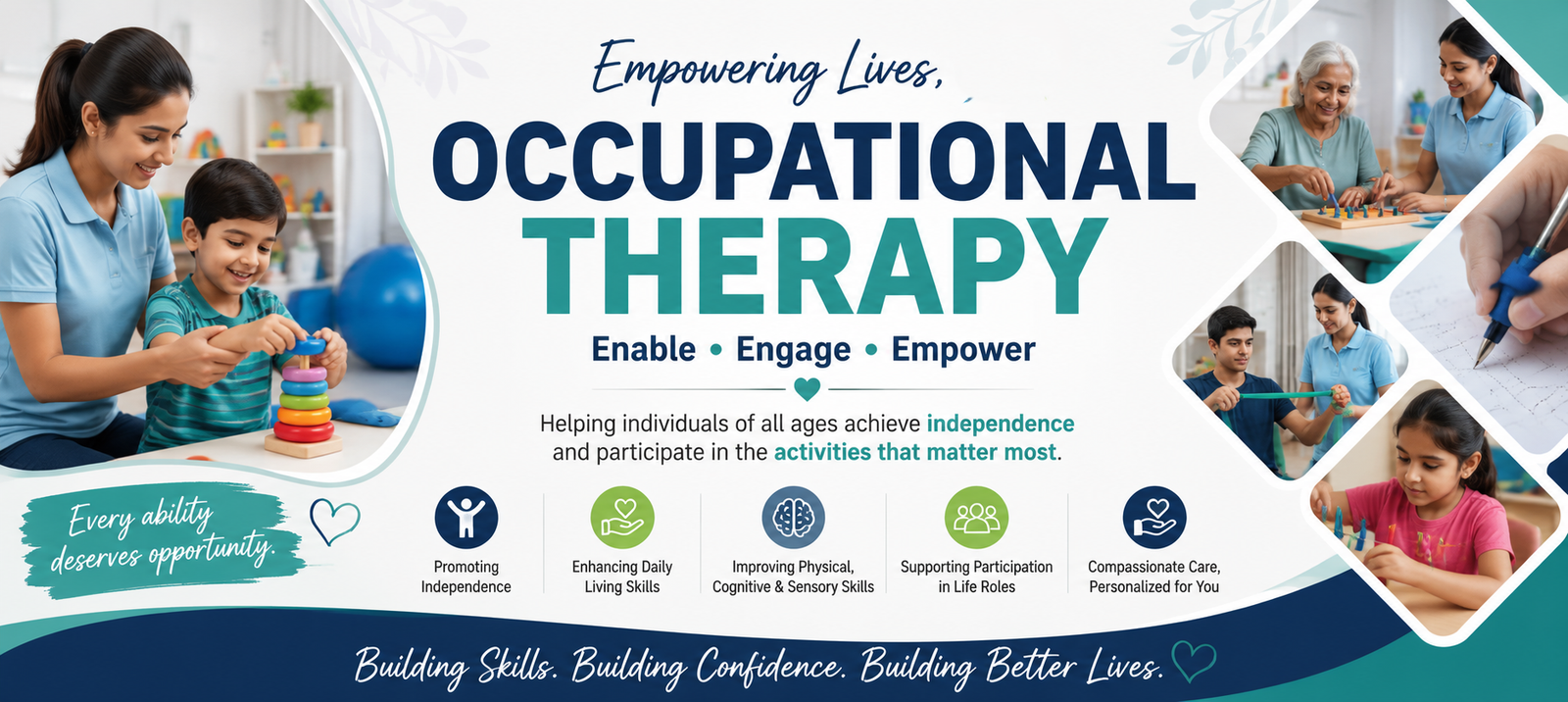 Empowering Lives,

OCCUPATIONAL THERAPY

Enable • Engage • Empower

Helping individuals of all ages achieve independence and participate in the activities that matter most.

Every ability deserves opportunity.

Promoting Independence

Enhancing Daily Living Skills

Improving Physical, Cognitive & Sensory Skills

Supporting Participation in Life Roles

Compassionate Care, Personalized for You

Building Skills. Building Confidence. Building Better Lives.